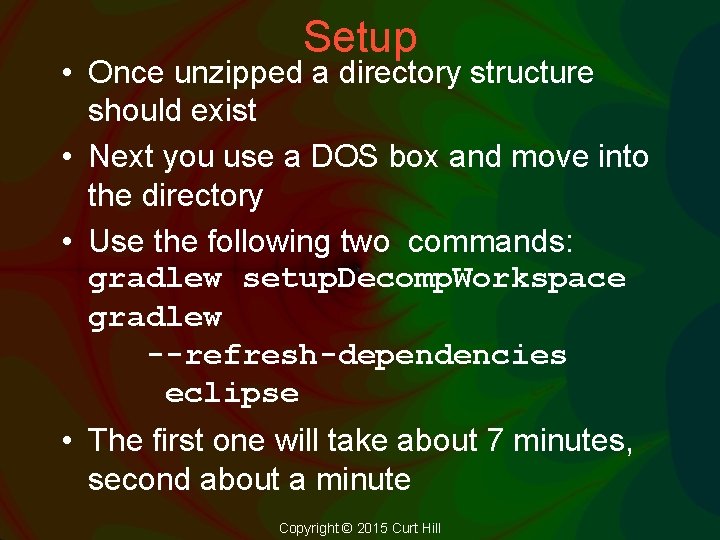 Setup

• Once unzipped a directory structure should exist

• Next you use a DOS box and move into the directory

• Use the following two commands:
gradlew setupDecompWorkspace
gradlew
--refresh-dependencies
eclipse

• The first one will take about 7 minutes, second about a minute

Copyright © 2015 Curt Hill